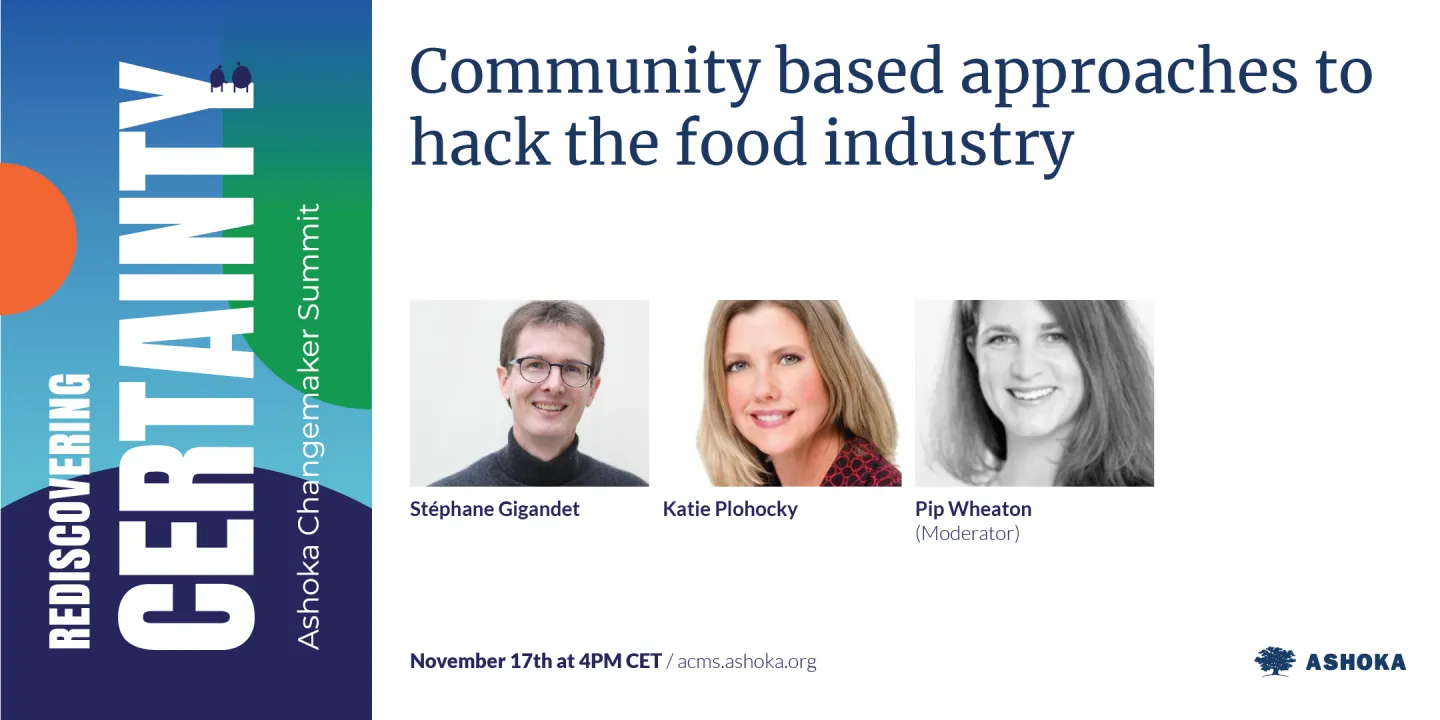 REDISCOVERING CERTAINTY
Ashoka Changemaker Summit

Community based approaches to hack the food industry

Stéphane Gigandet

Katie Plohocky

Pip Wheaton
(Moderator)

November 17th at 4PM CET / acms.ashoka.org

ASHOKA